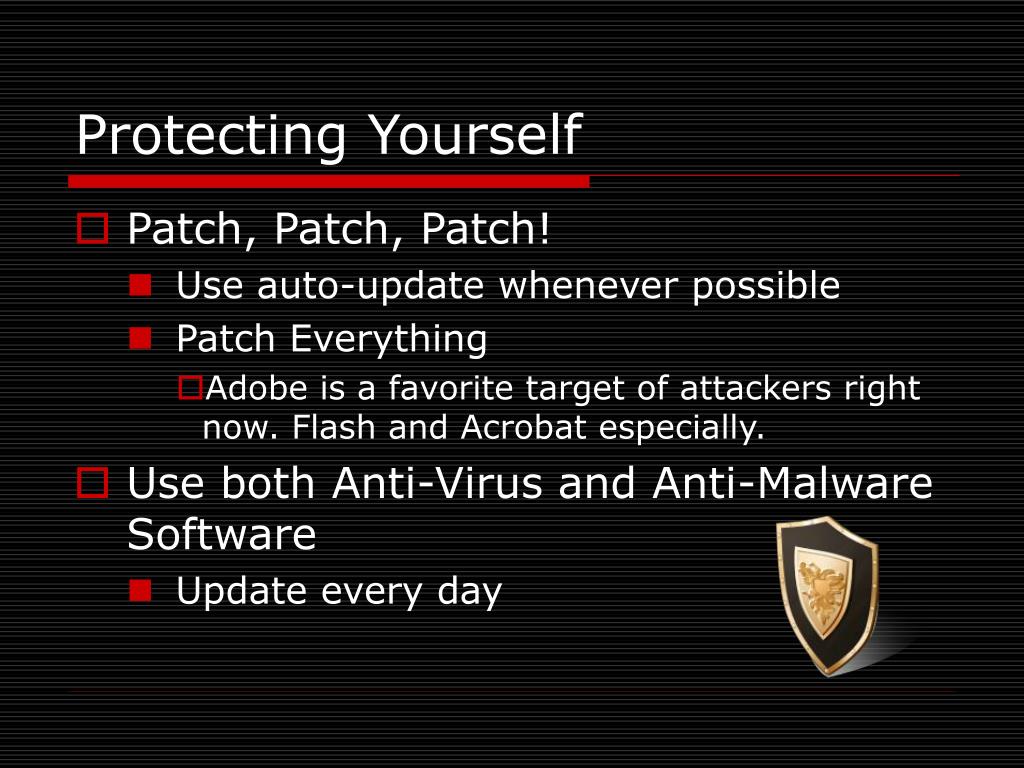 Protecting Yourself

Patch, Patch, Patch!

Use auto-update whenever possible

Patch Everything

Adobe is a favorite target of attackers right now. Flash and Acrobat especially.

Use both Anti-Virus and Anti-Malware Software

Update every day